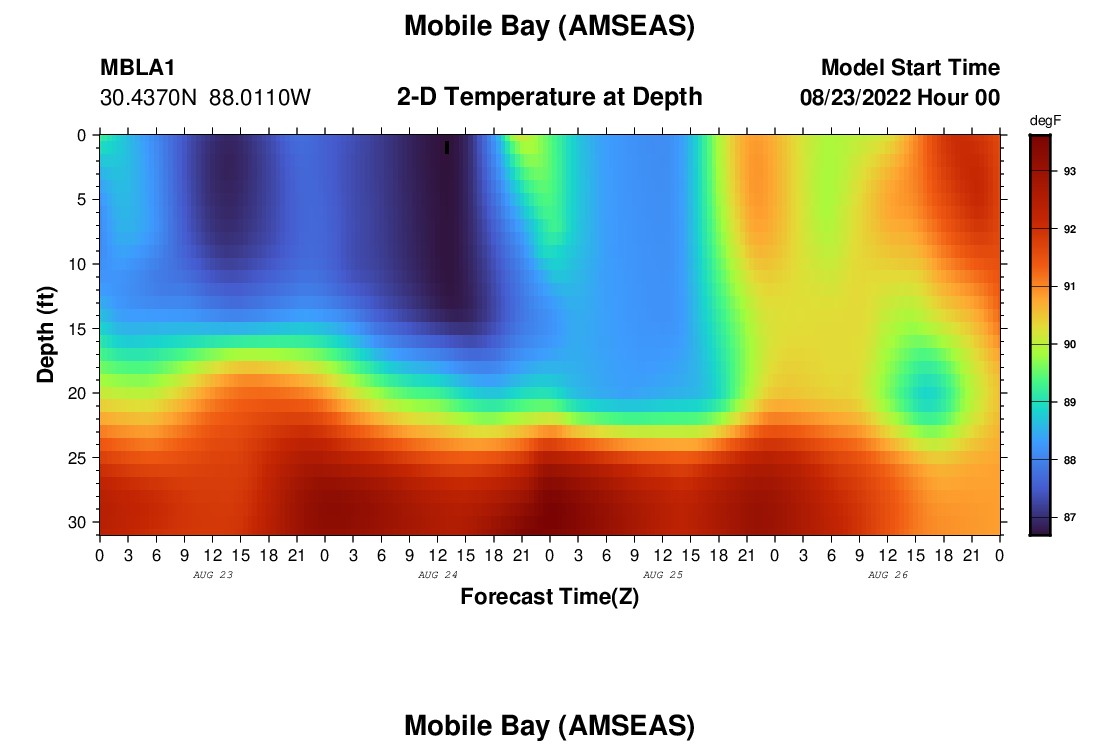 Mobile Bay (AMSEAS)

MBLA1
30.4370N 88.0110W

2-D Temperature at Depth

Model Start Time
08/23/2022 Hour 00

degF
93
92
91
90
89
88
87

Depth (ft)
0
5
10
15
20
25
30

0 3 6 9 12 15 18 21 0 3 6 9 12 15 18 21 0 3 6 9 12 15 18 21 0 3 6 9 12 15 18 21 0
AUG 23
AUG 24
AUG 25
AUG 26

Forecast Time(Z)

Mobile Bay (AMSEAS)